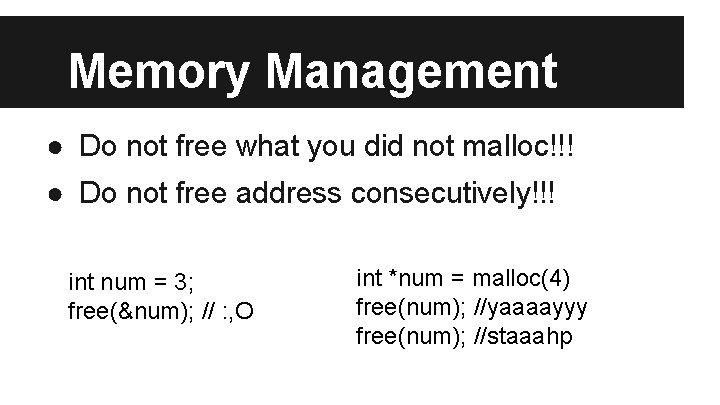 Memory Management

● Do not free what you did not malloc!!!
● Do not free address consecutively!!!

int num = 3;
free(&num); // :,O

int *num = malloc(4)
free(num); //yaaaayyy
free(num); //staaahp